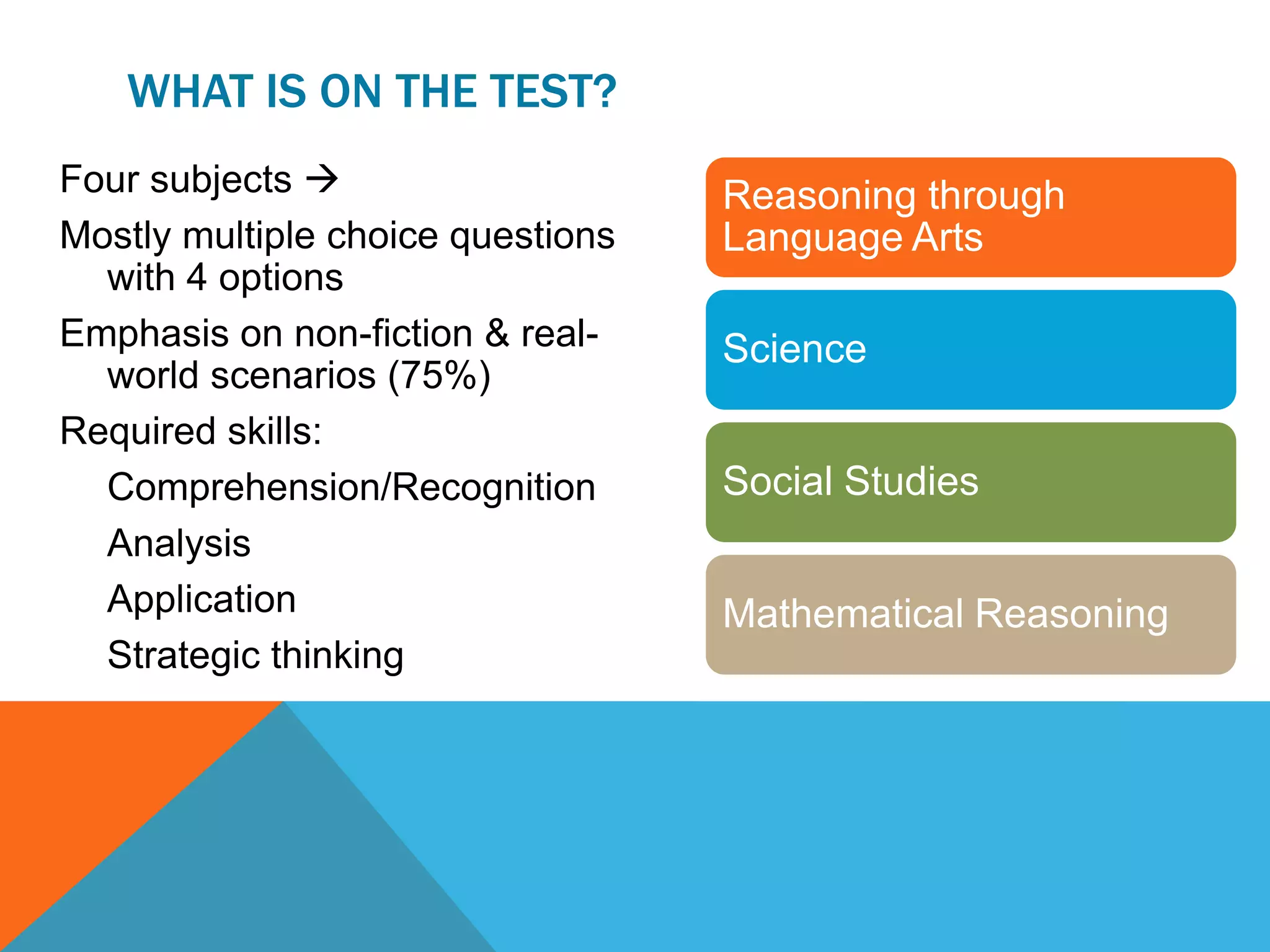 WHAT IS ON THE TEST?

Four subjects →

Mostly multiple choice questions with 4 options

Emphasis on non-fiction & real-world scenarios (75%)

Required skills:

Comprehension/Recognition

Analysis

Application

Strategic thinking

Reasoning through Language Arts

Science

Social Studies

Mathematical Reasoning